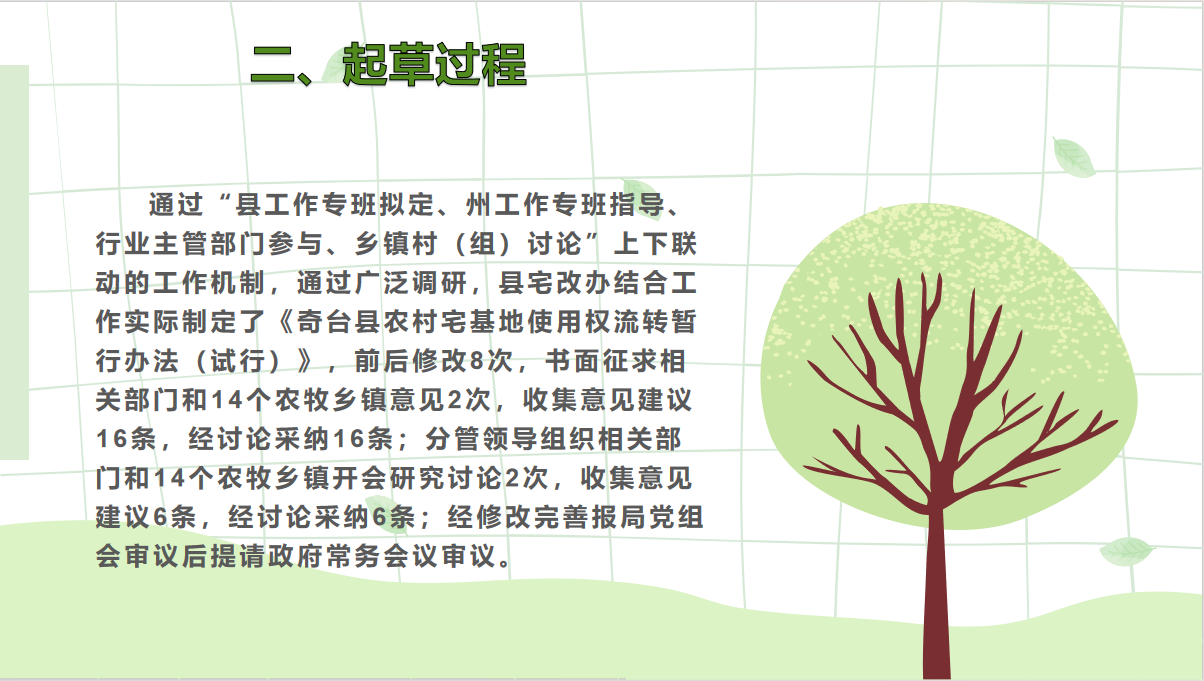 二、起草过程

通过“县工作专班拟定、州工作专班指导、行业主管部门参与、乡镇村（组）讨论”上下联动的工作机制，通过广泛调研，县宅改办结合工作实际制定了《奇台县农村宅基地使用权流转暂行办法（试行）》，前后修改8次，书面征求相关部门和14个农牧乡镇意见2次，收集意见建议16条，经讨论采纳16条；分管领导组织相关部门和14个农牧乡镇开会研究讨论2次，收集意见建议6条，经讨论采纳6条；经修改完善报局党组会审议后提请政府常务会议审议。